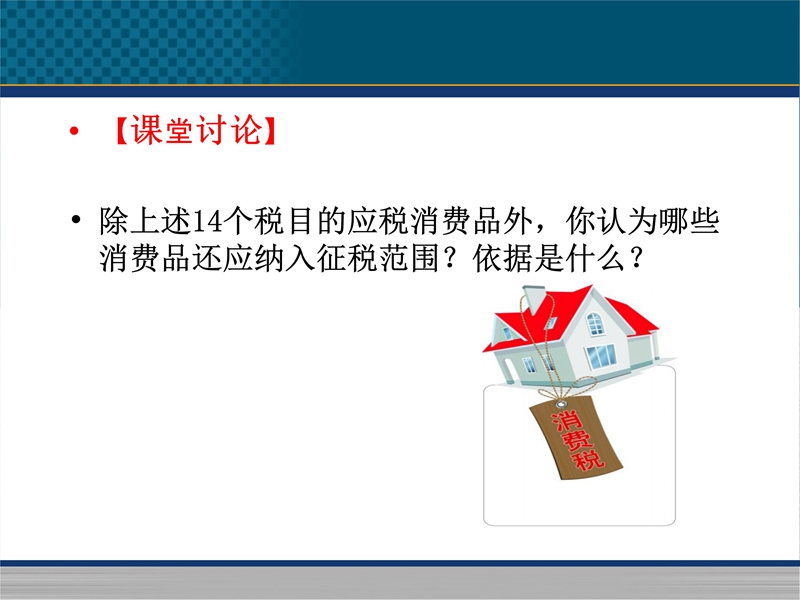 • 【课堂讨论】

• 除上述14个税目的应税消费品外，你认为哪些消费品还应纳入征税范围？依据是什么？

消费税